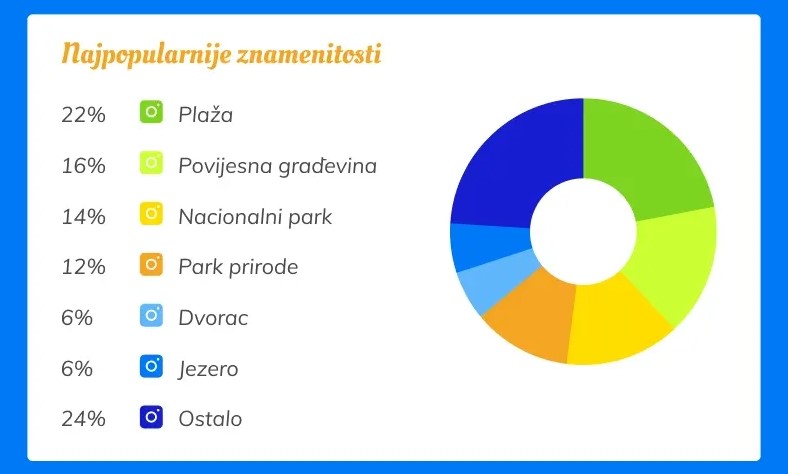 Najpopularnije znamenitosti

22% Plaža

16% Povijesna građevina

14% Nacionalni park

12% Park prirode

6% Dvorac

6% Jezero

24% Ostalo